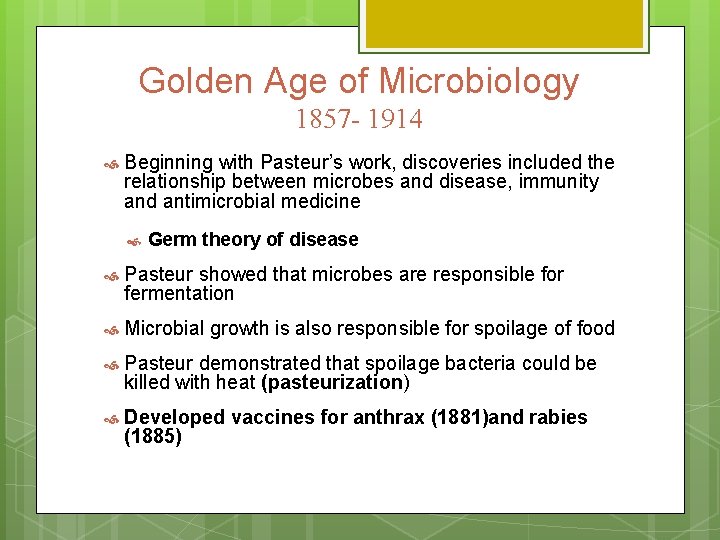 Golden Age of Microbiology
1857- 1914

Beginning with Pasteur's work, discoveries included the relationship between microbes and disease, immunity and antimicrobial medicine

Germ theory of disease

Pasteur showed that microbes are responsible for fermentation

Microbial growth is also responsible for spoilage of food

Pasteur demonstrated that spoilage bacteria could be killed with heat (pasteurization)

Developed vaccines for anthrax (1881)and rabies (1885)